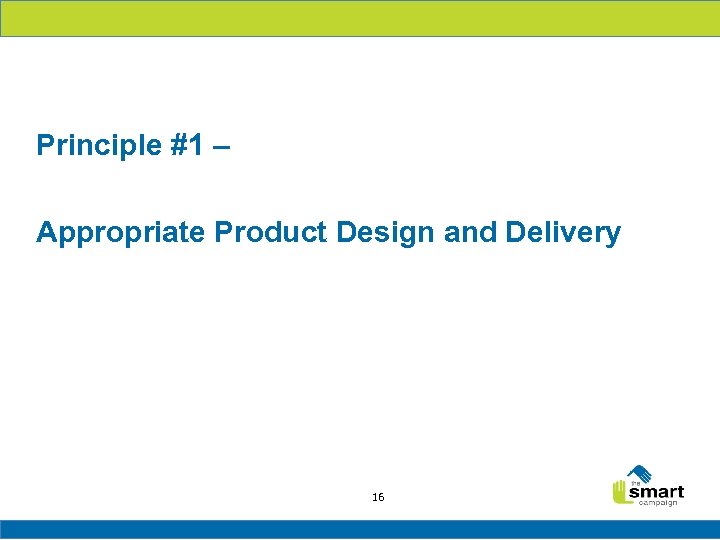 Principle #1 –

Appropriate Product Design and Delivery

16

the smart campaign